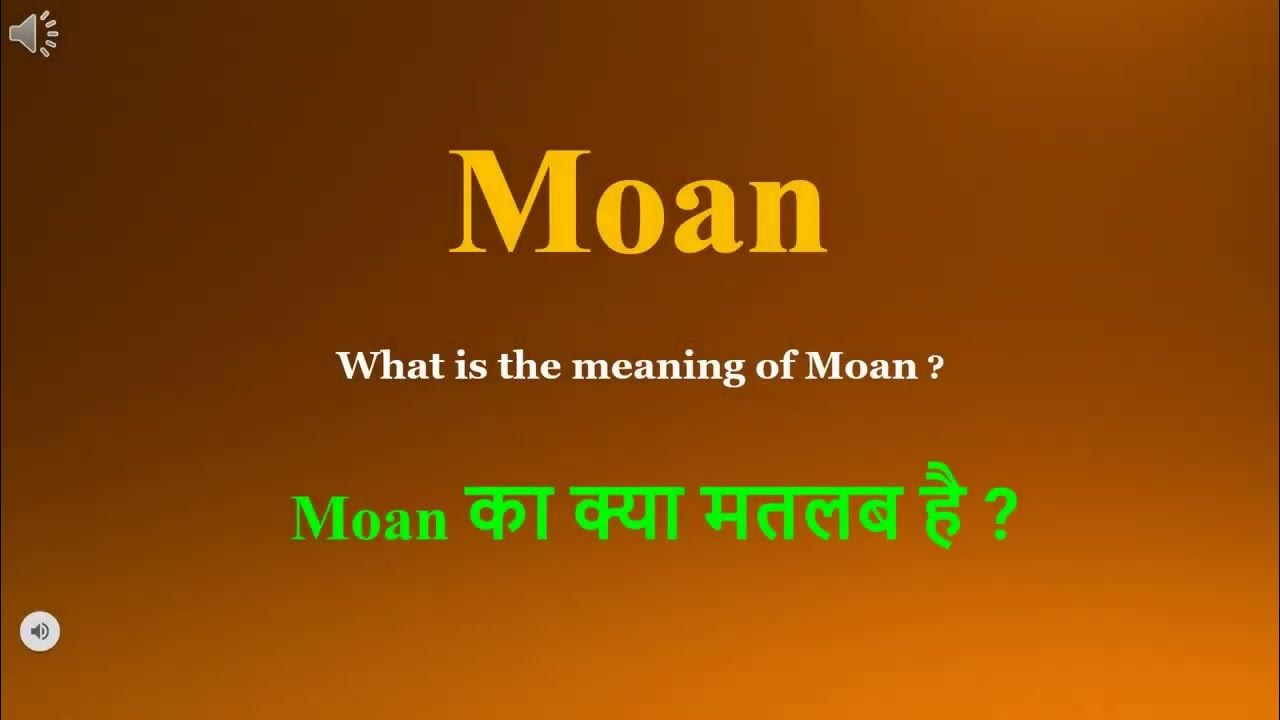 Moan

What is the meaning of Moan ?

Moan का क्या मतलब है ?